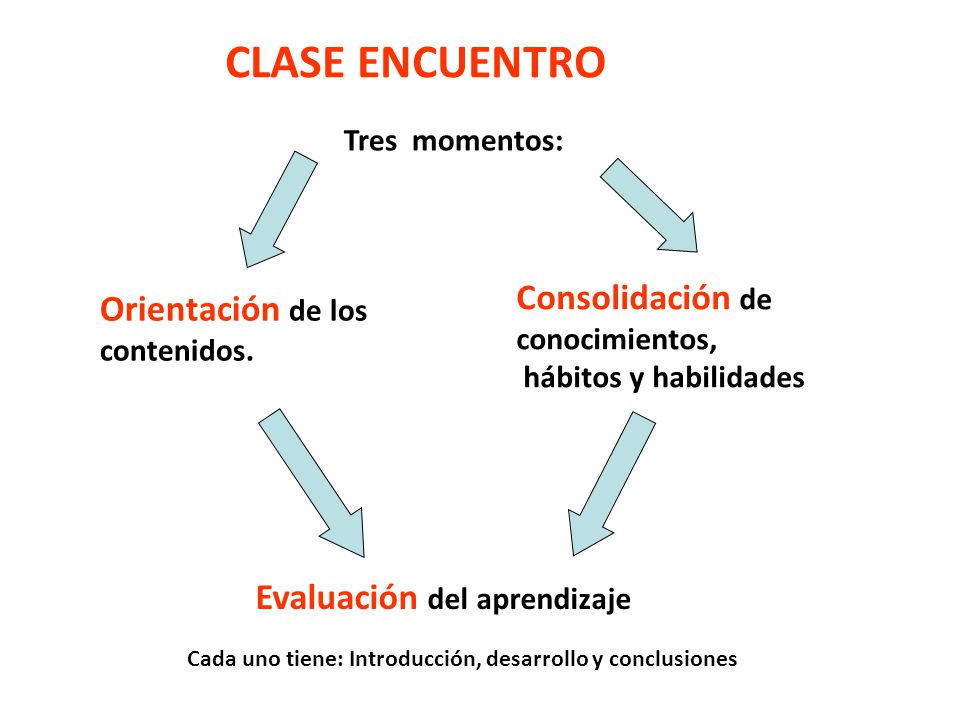 CLASE ENCUENTRO

Tres momentos:

Orientación de los contenidos.

Consolidación de conocimientos, hábitos y habilidades

Evaluación del aprendizaje

Cada uno tiene: Introducción, desarrollo y conclusiones